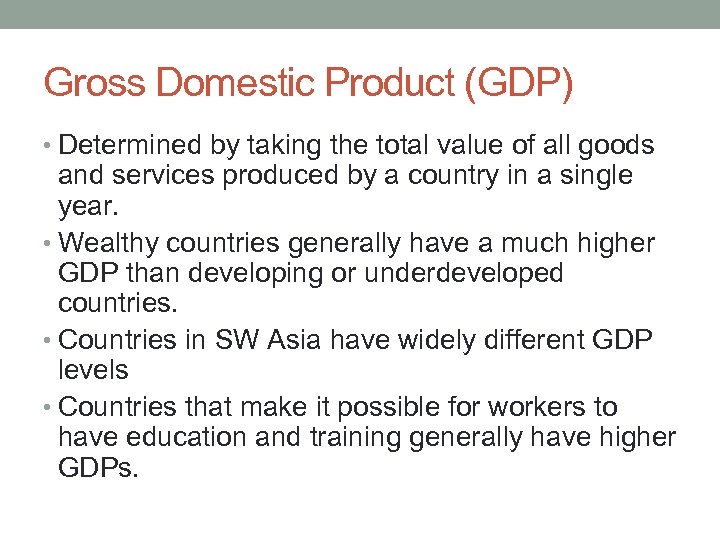 Gross Domestic Product (GDP)

• Determined by taking the total value of all goods and services produced by a country in a single year.

• Wealthy countries generally have a much higher GDP than developing or underdeveloped countries.

• Countries in SW Asia have widely different GDP levels

• Countries that make it possible for workers to have education and training generally have higher GDPs.